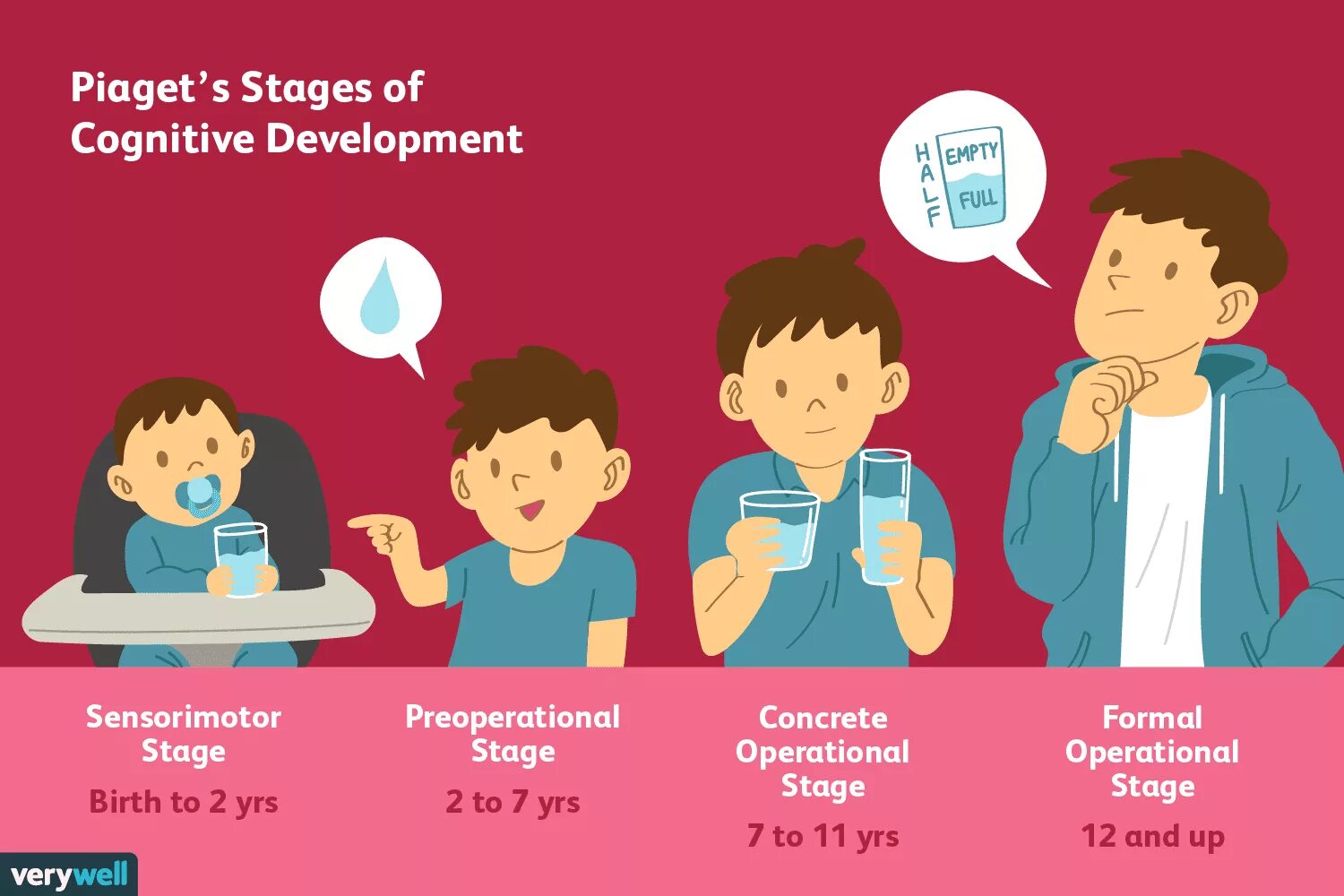 Piaget's Stages of Cognitive Development

HALF EMPTY FULL

Sensorimotor Stage
Birth to 2 yrs

Preoperational Stage
2 to 7 yrs

Concrete Operational Stage
7 to 11 yrs

Formal Operational Stage
12 and up

verywell